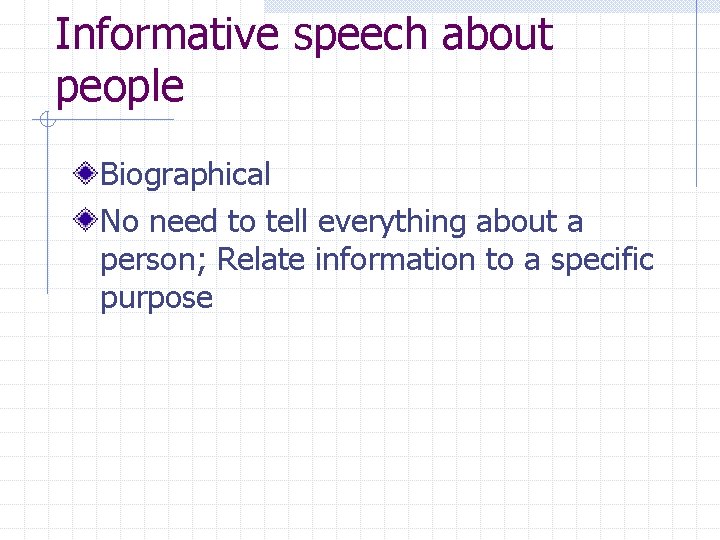 Informative speech about people

Biographical

No need to tell everything about a person; Relate information to a specific purpose